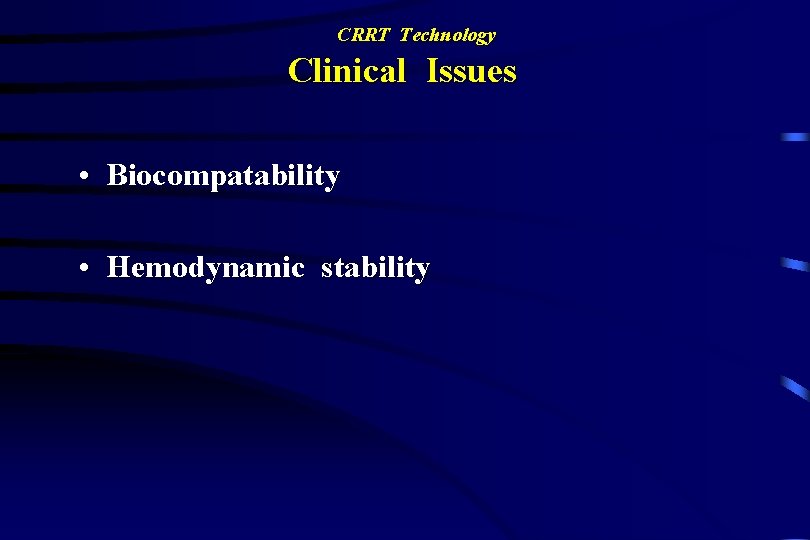 CRRT Technology
Clinical Issues

• Biocompatability

• Hemodynamic stability